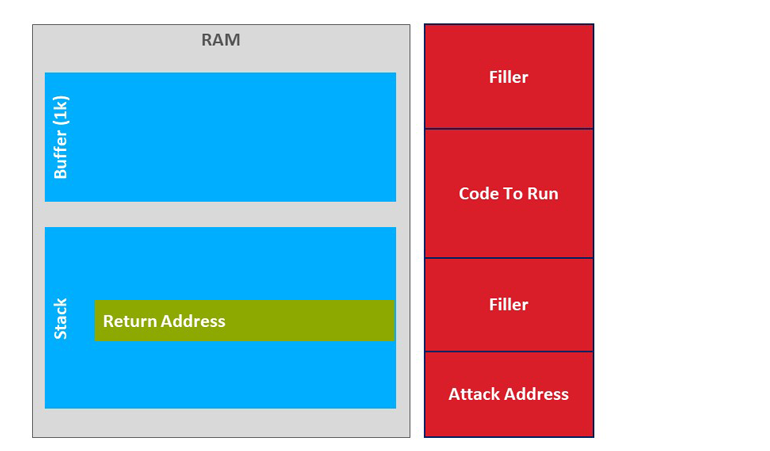 RAM

Buffer (1k)

Stack

Return Address

Filler

Code To Run

Filler

Attack Address